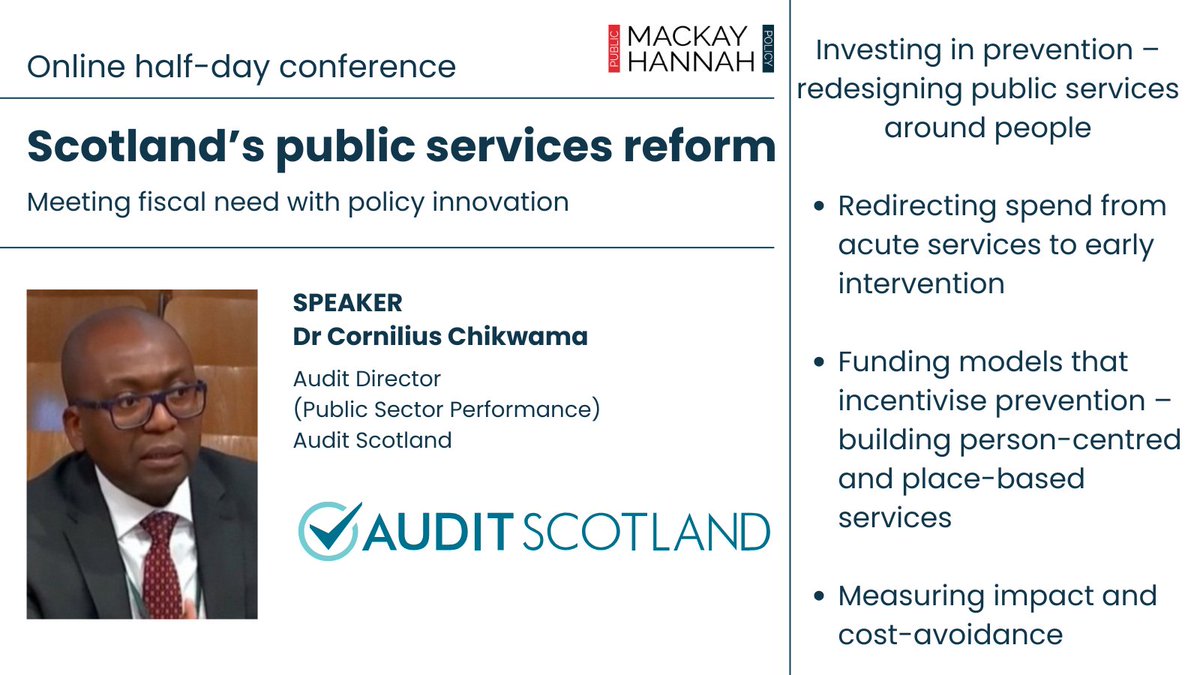 Online half-day conference

PUBLIC MACKAY HANNAH POLICY

Scotland's public services reform

Meeting fiscal need with policy innovation

SPEAKER
Dr Cornilius Chikwama

Audit Director
(Public Sector Performance)
Audit Scotland

AUDIT SCOTLAND

Investing in prevention – redesigning public services around people

• Redirecting spend from acute services to early intervention

• Funding models that incentivise prevention – building person-centred and place-based services

• Measuring impact and cost-avoidance